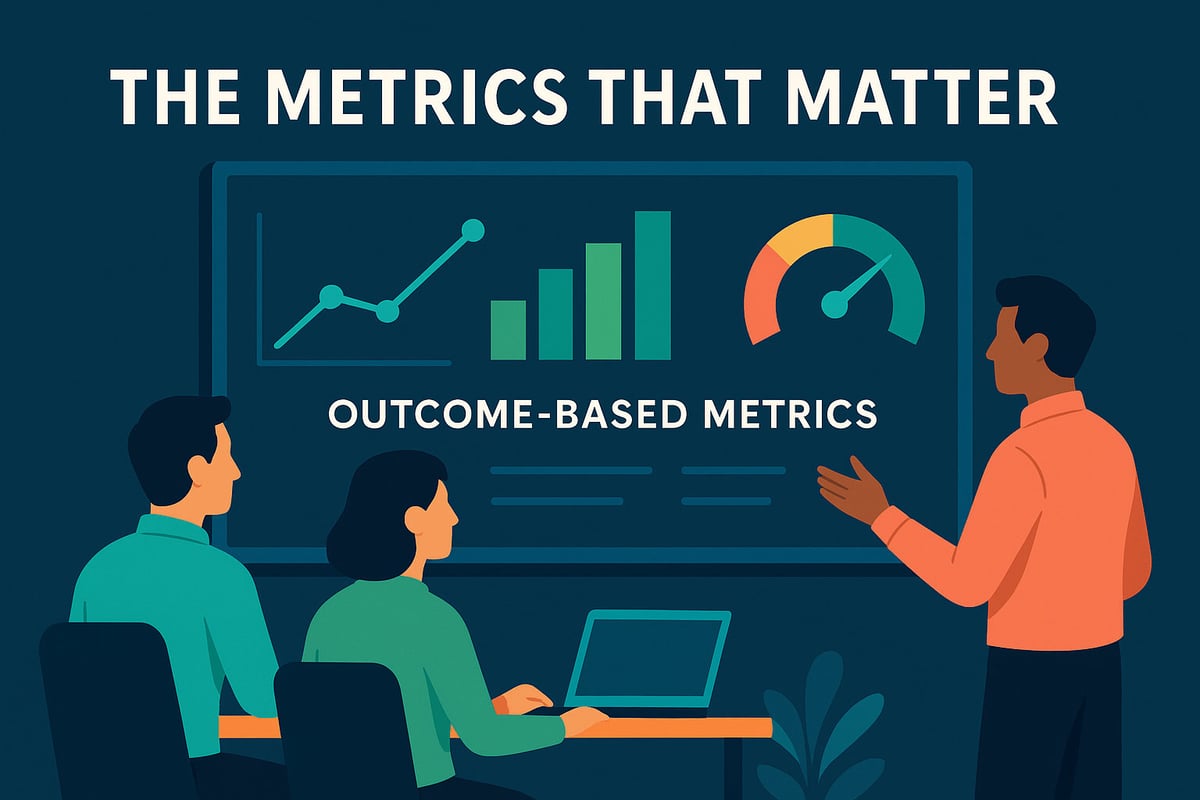 THE METRICS THAT MATTER

OUTCOME-BASED METRICS